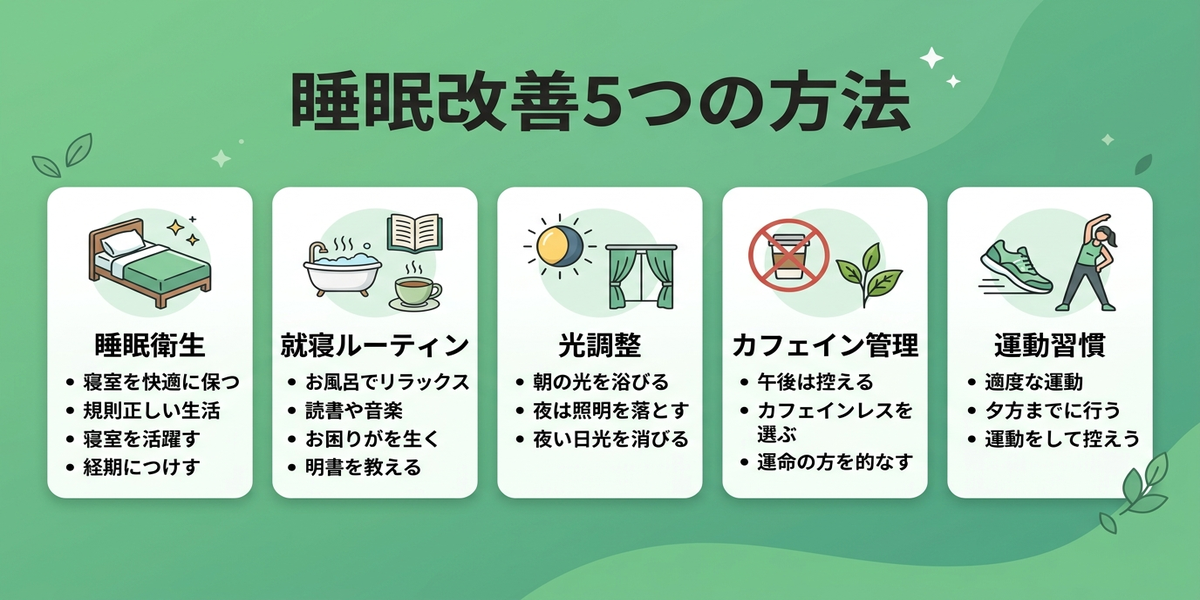 睡眠改善5つの方法

睡眠衛生
• 寝室を快適に保つ
• 規則正しい生活
• 寝室を活躍す
• 経期につけす

就寝ルーティン
• お風呂でリラックス
• 読書や音楽
• お困りがを生く
• 明書を教える

光調整
• 朝の光を浴びる
• 夜は照明を落とす
• 夜い日光を消びる

カフェイン管理
• 午後は控える
• カフェインレスを選ぶ
• 運命の方を的なす

運動習慣
• 適度な運動
• 夕方までに行う
• 運動をして控えう